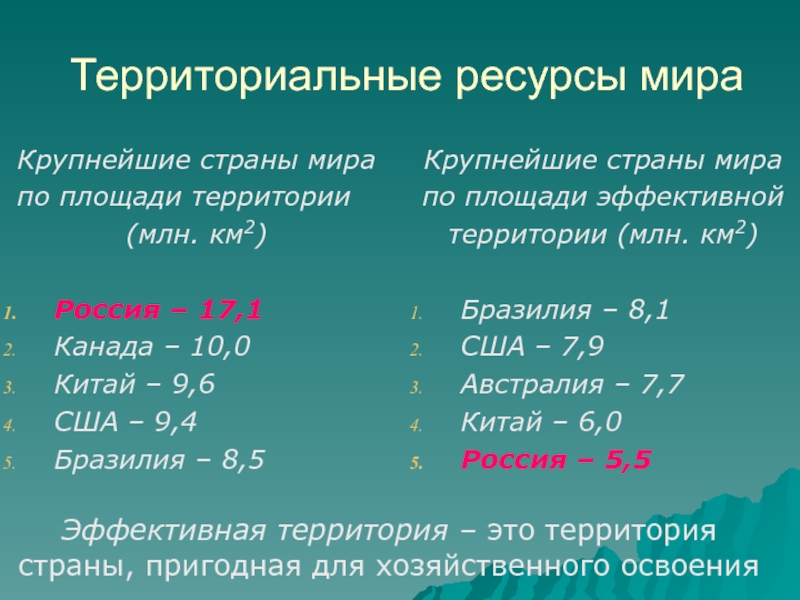 Территориальные ресурсы мира

Крупнейшие страны мира по площади территории (млн. км$^2$)

1. Россия – 17,1
2. Канада – 10,0
3. Китай – 9,6
4. США – 9,4
5. Бразилия – 8,5

Крупнейшие страны мира по площади эффективной территории (млн. км$^2$)

1. Бразилия – 8,1
2. США – 7,9
3. Австралия – 7,7
4. Китай – 6,0
5. Россия – 5,5

Эффективная территория – это территория страны, пригодная для хозяйственного освоения